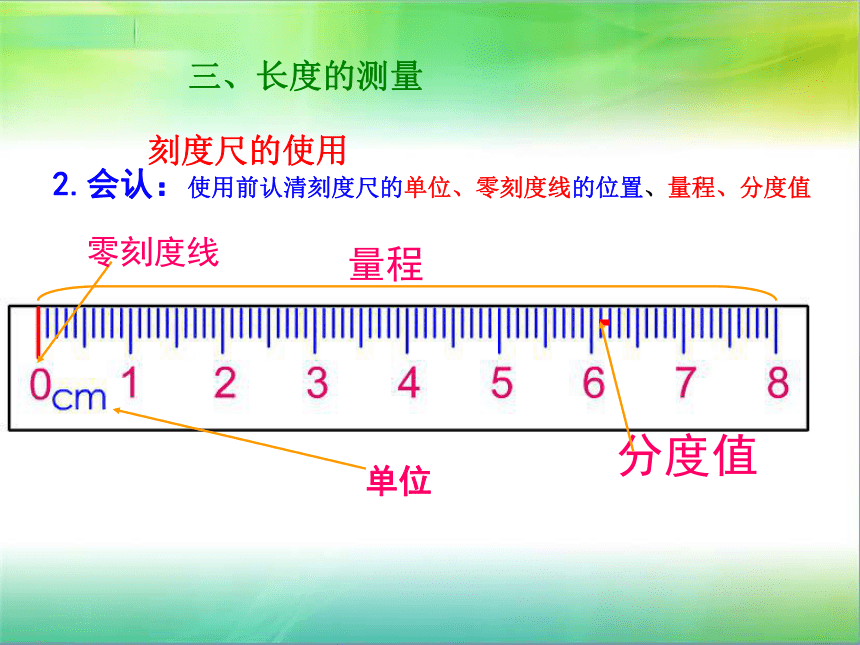 三、长度的测量

刻度尺的使用

2. 会认：使用前认清刻度尺的单位、零刻度线的位置、量程、分度值

零刻度线

量程

0 cm 1 2 3 4 5 6 7 8

分度值

单位